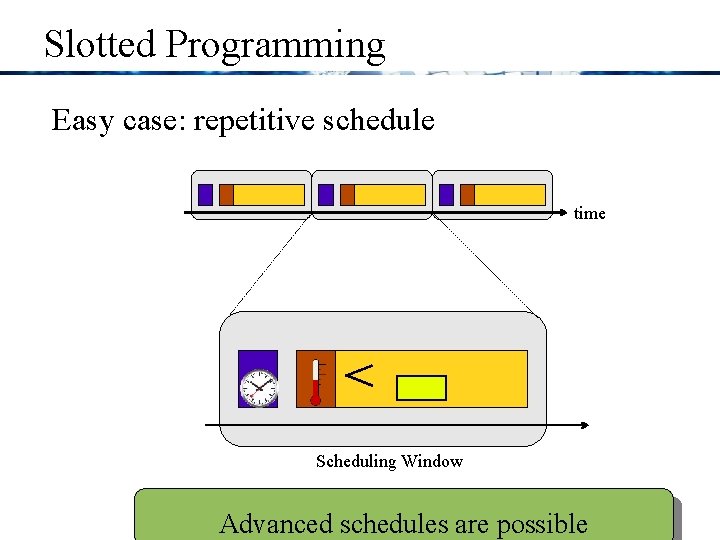 Slotted Programming

Easy case: repetitive schedule

time

<

Scheduling Window

Advanced schedules are possible